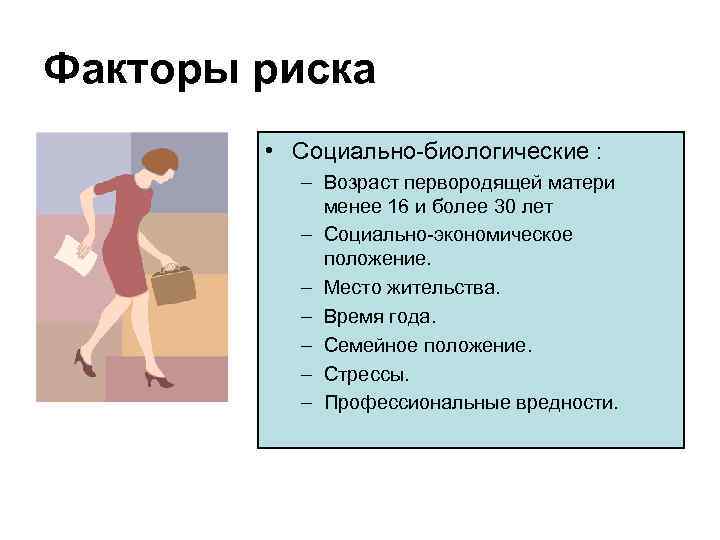 Факторы риска

• Социально-биологические :
– Возраст первородящей матери менее 16 и более 30 лет
– Социально-экономическое положение.
– Место жительства.
– Время года.
– Семейное положение.
– Стрессы.
– Профессиональные вредности.